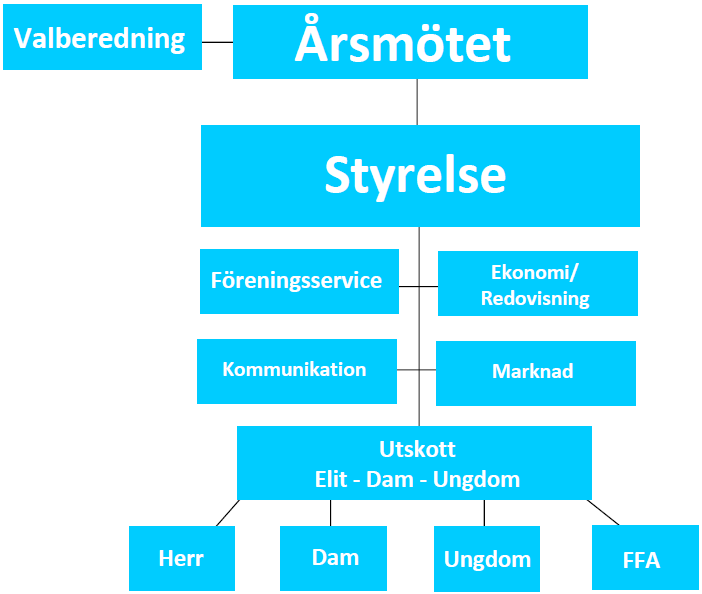 Valberedning

Årsmötet

Styrelse

Föreningsservice

Ekonomi/ Redovisning

Kommunikation

Marknad

Utskott
Elit - Dam - Ungdom

Herr

Dam

Ungdom

FFA